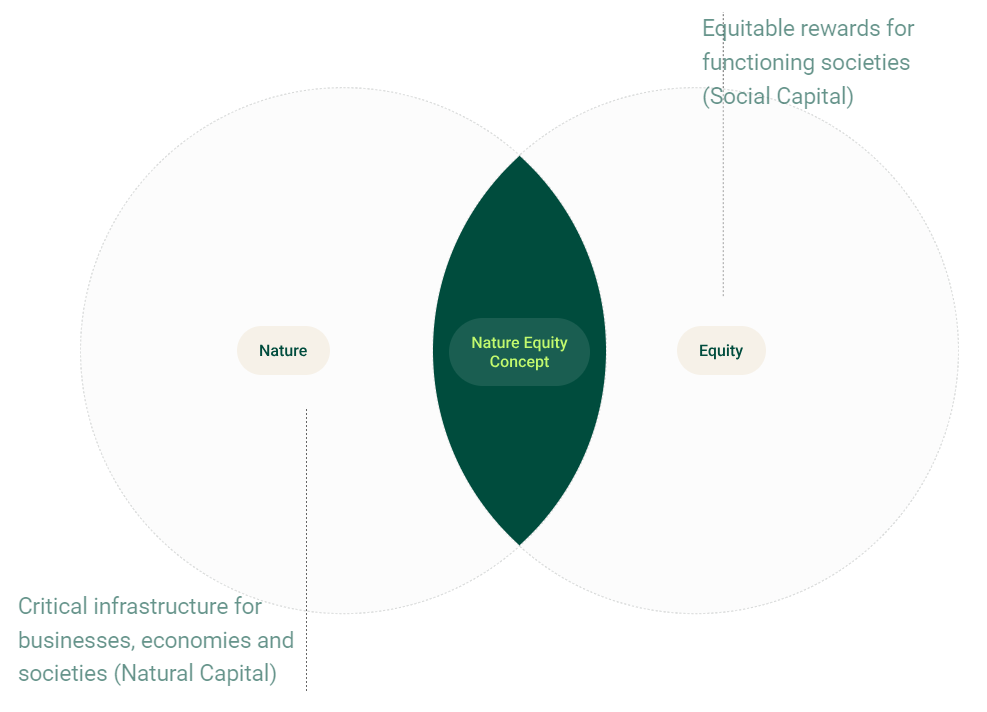 Equitable rewards for functioning societies (Social Capital)

Nature

Nature Equity Concept

Equity

Critical infrastructure for businesses, economies and societies (Natural Capital)